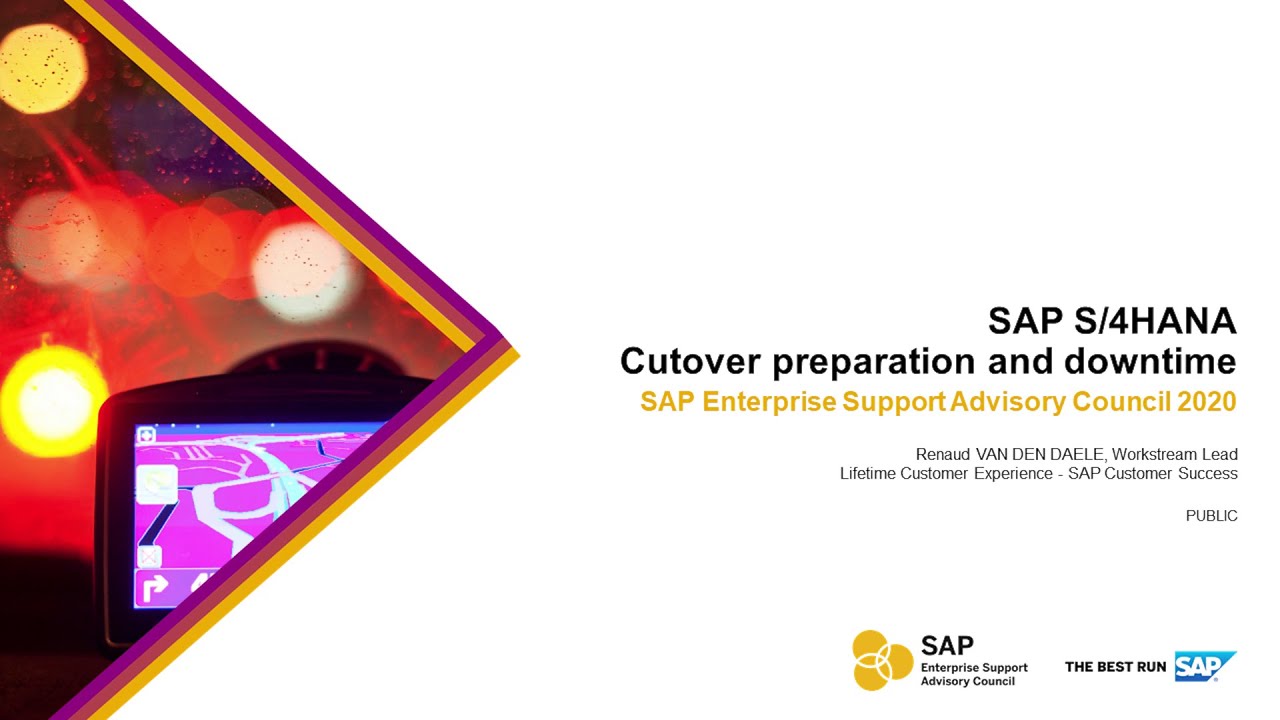 SAP S/4HANA
Cutover preparation and downtime
SAP Enterprise Support Advisory Council 2020

Renaud VAN DEN DAELE, Workstream Lead
Lifetime Customer Experience - SAP Customer Success

PUBLIC

SAP
Enterprise Support
Advisory Council

THE BEST RUN SAP